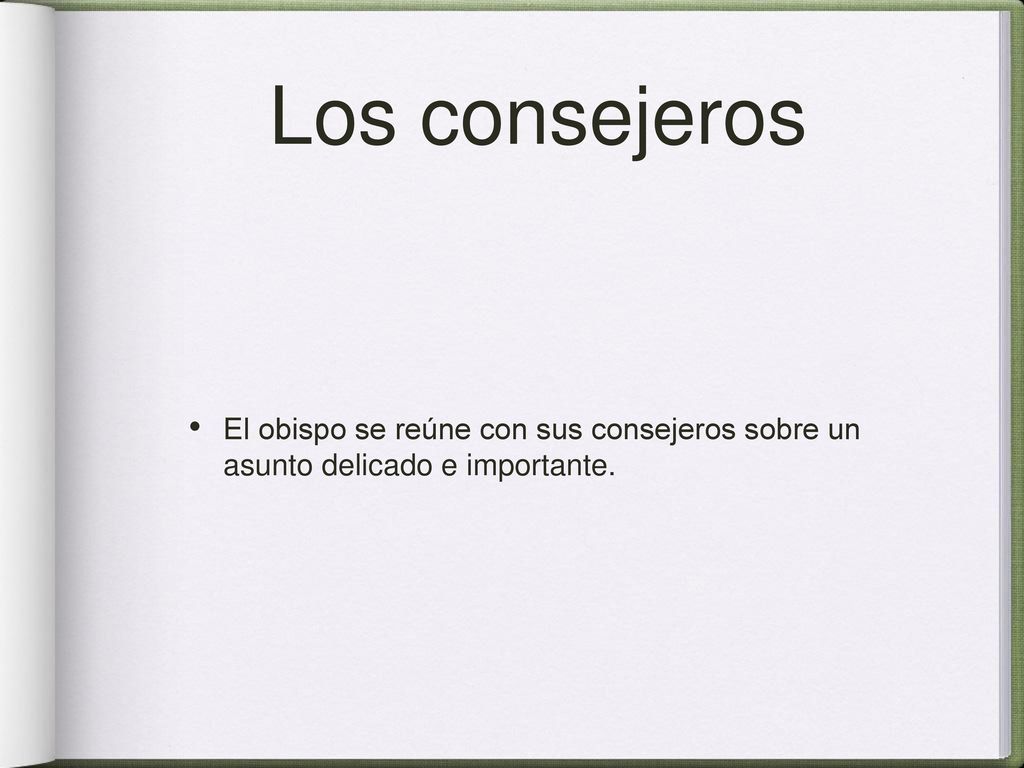 Los consejeros

• El obispo se reúne con sus consejeros sobre un asunto delicado e importante.